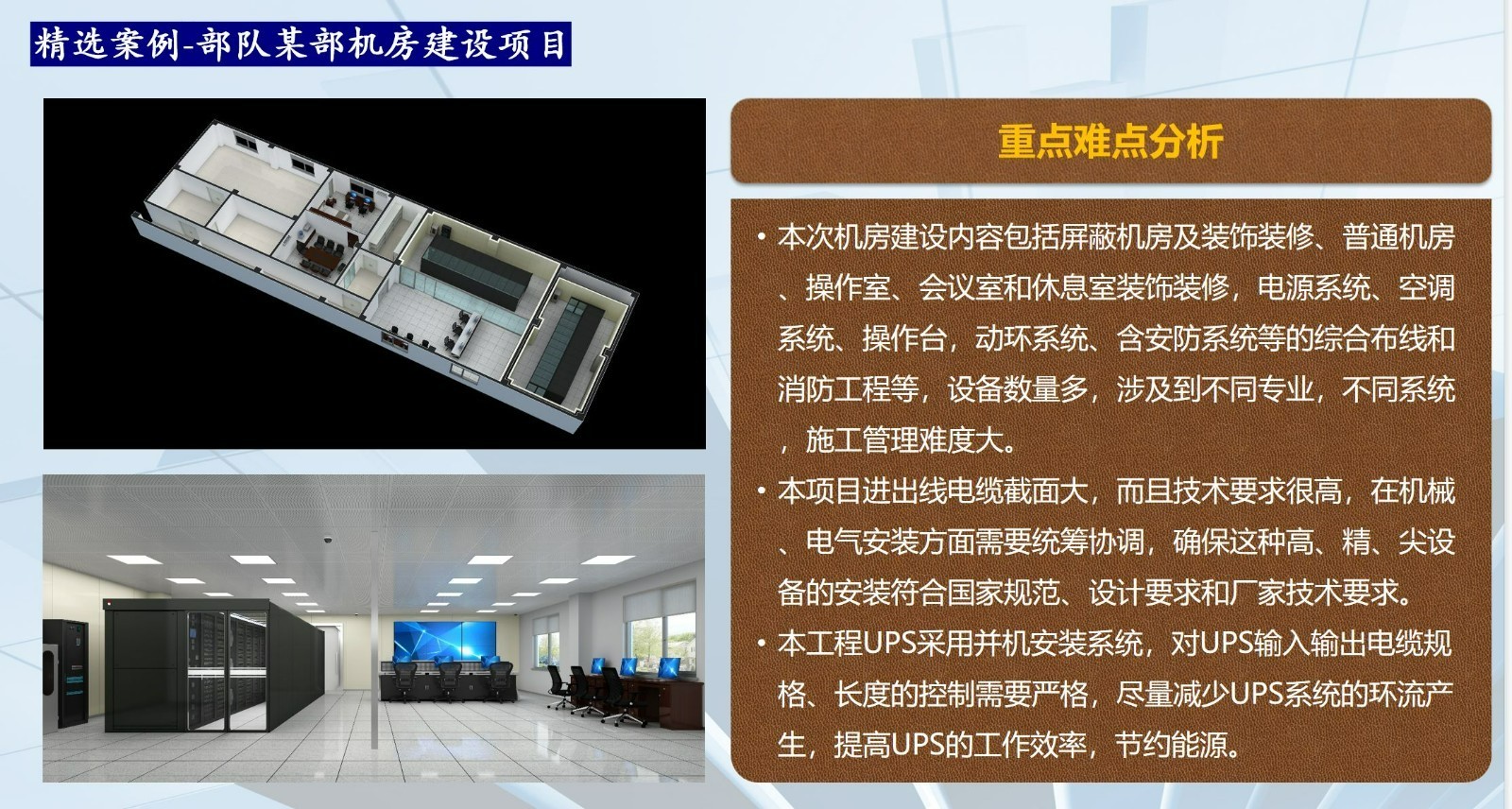 精选案例-部队某部机房建设项目

重点难点分析

• 本次机房建设内容包括屏蔽机房及装饰装修、普通机房、操作室、会议室和休息室装饰装修，电源系统、空调系统、操作台，动环系统、含安防系统等的综合布线和消防工程等，设备数量多，涉及到不同专业，不同系统，施工管理难度大。

• 本项目进出线电缆截面大，而且技术要求很高，在机械、电气安装方面需要统筹协调，确保这种高、精、尖设备的安装符合国家规范、设计要求和厂家技术要求。

• 本工程UPS采用并机安装系统，对UPS输入输出电缆规格、长度的控制需要严格，尽量减少UPS系统的环流产生，提高UPS的工作效率，节约能源。